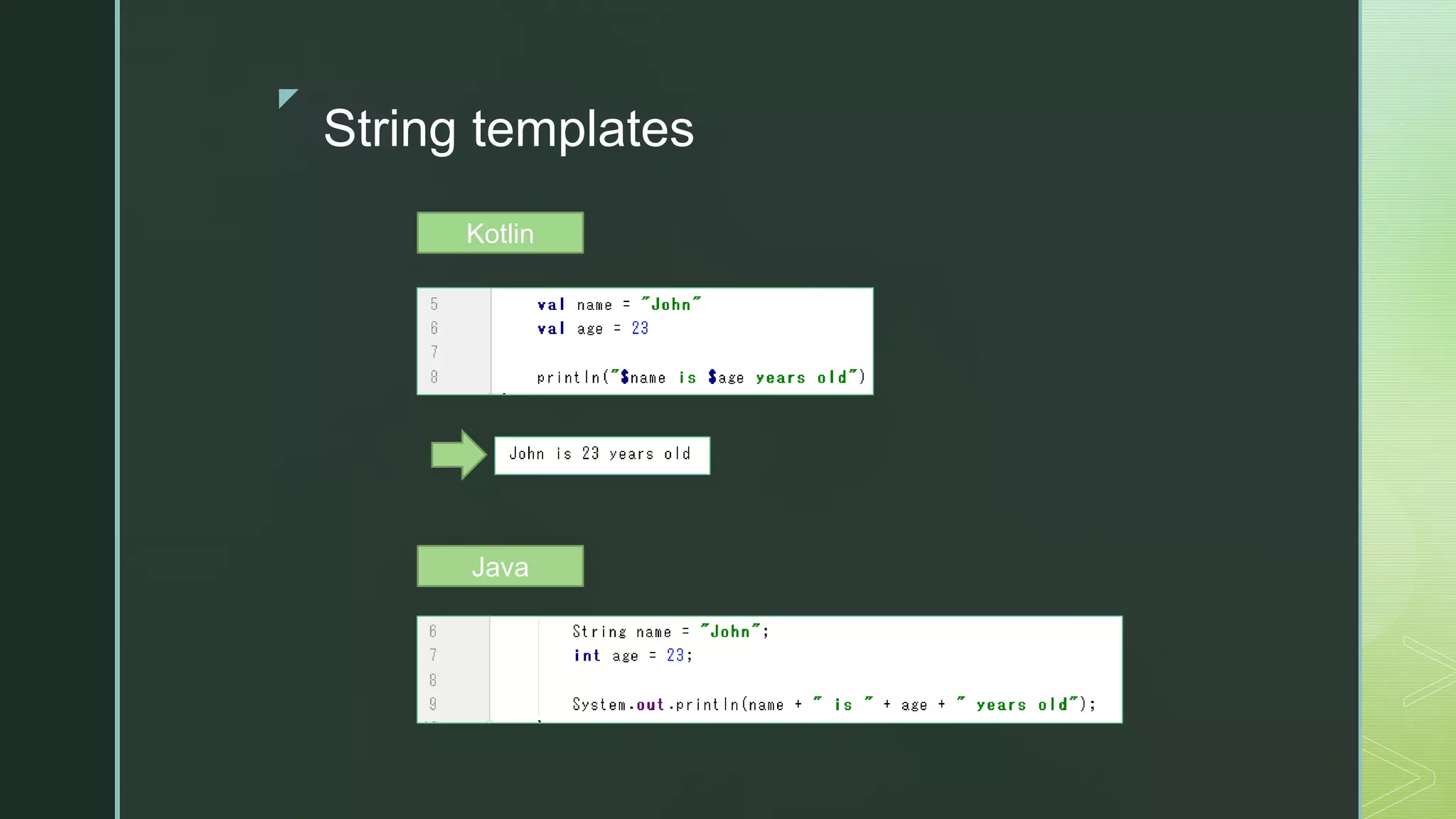 String templates

Kotlin

5 val name = "John"
6 val age = 23
7
8 println("$name is $age years old")

John is 23 years old

Java

6 String name = "John";
7 int age = 23;
8
9 System.out.println(name + " is " + age + " years old");